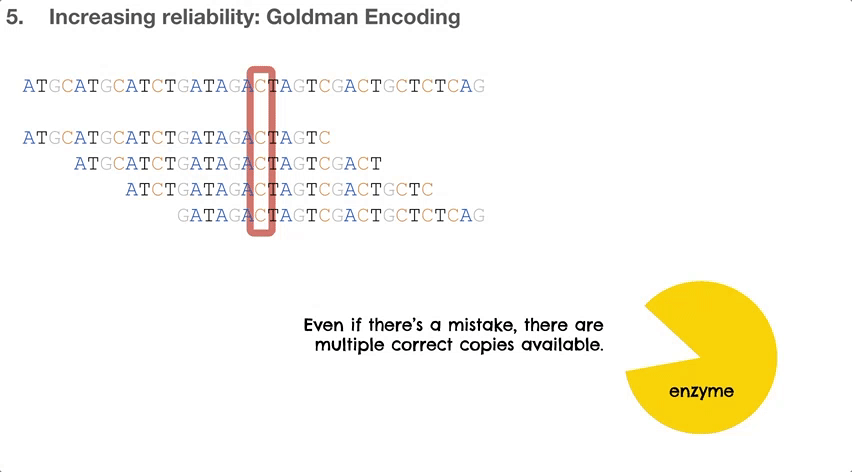 5. Increasing reliability: Goldman Encoding

ATGCATGCATCTGATAGACTAGTCGACTGCTCTCAG

ATGCATGCATCTGATAGACTAGTC
ATGCATCTGATAGACTAGTCGACT
ATCTGATAGACTAGTCGACTGCTC
GATAGACTAGTCGACTGCTCTCAG

Even if there's a mistake, there are multiple correct copies available.

enzyme